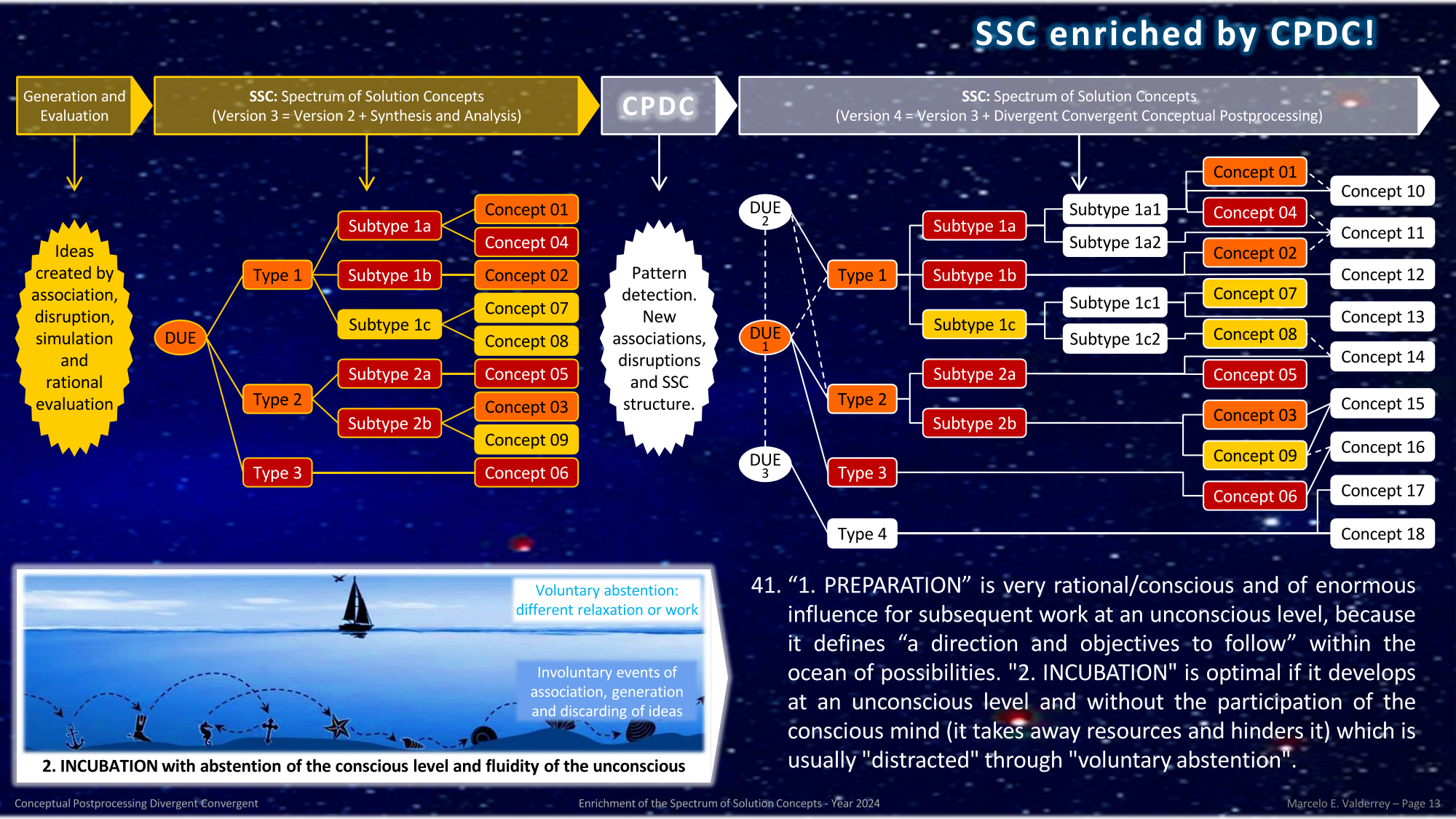 SSC enriched by CPDC!

Generation and Evaluation

SSC: Spectrum of Solution Concepts (Version 3 = Version 2 + Synthesis and Analysis)

CPDC

SSC: Spectrum of Solution Concepts (Version 4 = Version 3 + Divergent Convergent Conceptual Postprocessing)

Ideas created by association, disruption, simulation and rational evaluation

DUE

Type 1
Type 2
Type 3

Subtype 1a
Subtype 1b
Subtype 1c
Subtype 2a
Subtype 2b

Concept 01
Concept 04
Concept 02
Concept 07
Concept 08
Concept 05
Concept 03
Concept 09
Concept 06

Pattern detection. New associations, disruptions and SSC structure.

DUE 2
DUE 1
DUE 3

Type 1
Type 2
Type 3
Type 4

Subtype 1a
Subtype 1b
Subtype 1c
Subtype 2a
Subtype 2b

Subtype 1a1
Subtype 1a2
Subtype 1c1
Subtype 1c2

Concept 01
Concept 04
Concept 02
Concept 07
Concept 08
Concept 05
Concept 03
Concept 09
Concept 06

Concept 10
Concept 11
Concept 12
Concept 13
Concept 14
Concept 15
Concept 16
Concept 17
Concept 18

Voluntary abstention: different relaxation or work

Involuntary events of association, generation and discarding of ideas

2. INCUBATION with abstention of the conscious level and fluidity of the unconscious

41. “1. PREPARATION” is very rational/conscious and of enormous influence for subsequent work at an unconscious level, because it defines “a direction and objectives to follow” within the ocean of possibilities. "2. INCUBATION" is optimal if it develops at an unconscious level and without the participation of the conscious mind (it takes away resources and hinders it) which is usually "distracted" through "voluntary abstention".

Conceptual Postprocessing Divergent Convergent
Enrichment of the Spectrum of Solution Concepts - Year 2024
Marcelo E. Valderrey – Page 13